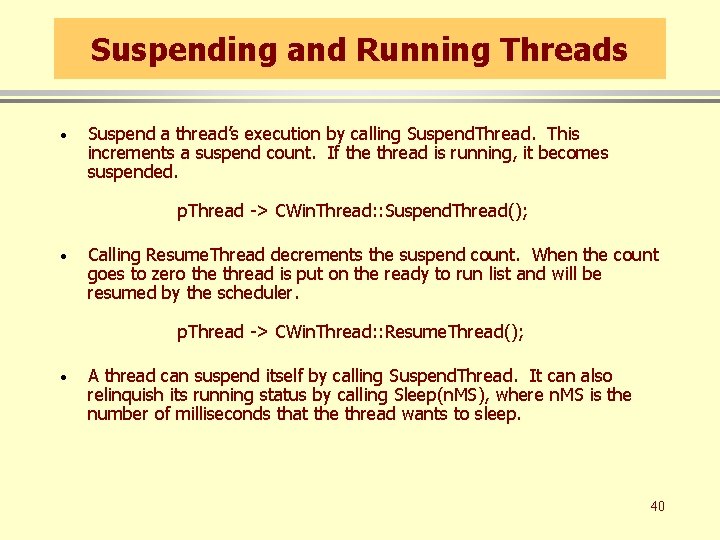 Suspending and Running Threads

• Suspend a thread's execution by calling SuspendThread. This increments a suspend count. If the thread is running, it becomes suspended.

pThread -> CWinThread::SuspendThread();

• Calling ResumeThread decrements the suspend count. When the count goes to zero the thread is put on the ready to run list and will be resumed by the scheduler.

pThread -> CWinThread::ResumeThread();

• A thread can suspend itself by calling SuspendThread. It can also relinquish its running status by calling Sleep(nMS), where nMS is the number of milliseconds that the thread wants to sleep.

40